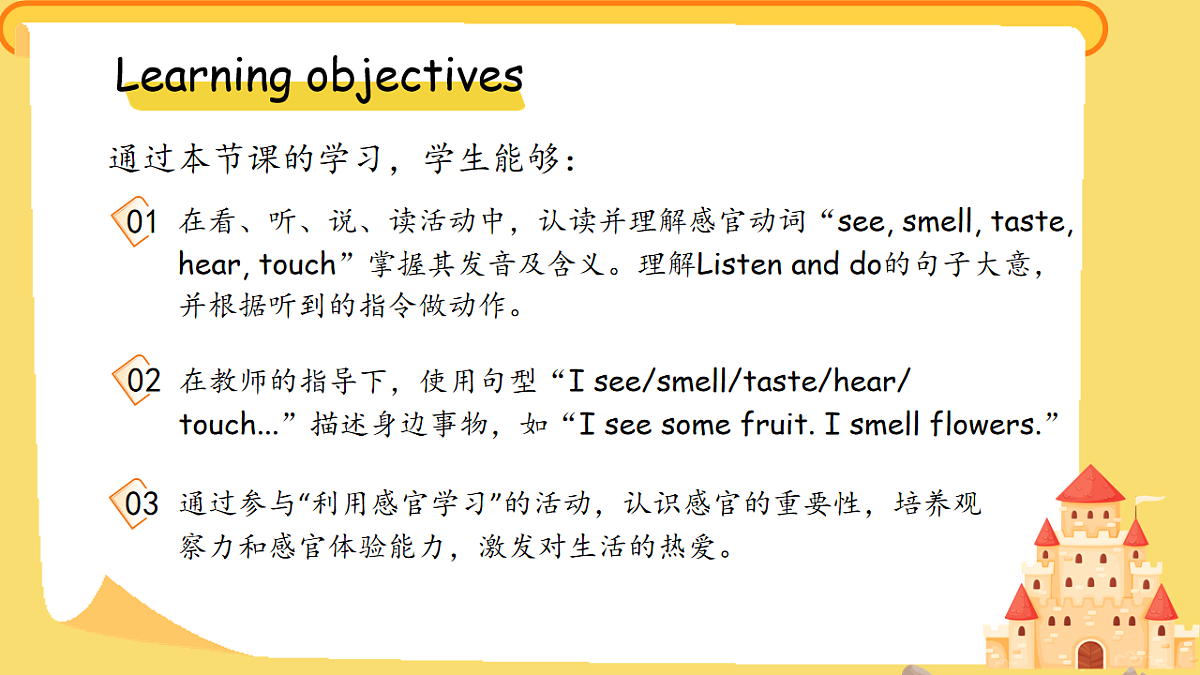 Learning objectives

通过本节课的学习，学生能够：

01 在看、听、说、读活动中，认读并理解感官动词“see, smell, taste, hear, touch”掌握其发音及含义。理解Listen and do的句子大意，并根据听到的指令做动作。

02 在教师的指导下，使用句型“I see/smell/taste/hear/touch...”描述身边事物，如“I see some fruit. I smell flowers.”

03 通过参与“利用感官学习”的活动，认识感官的重要性，培养观察力和感官体验能力，激发对生活的热爱。